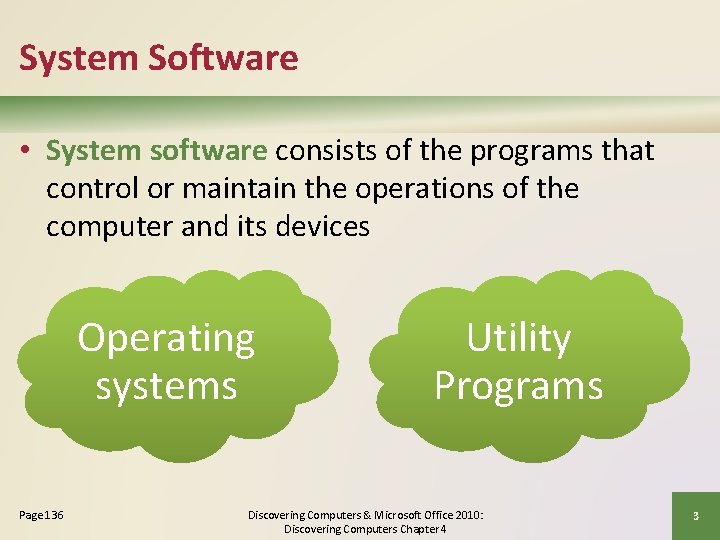 System Software

• System software consists of the programs that control or maintain the operations of the computer and its devices

Operating systems

Utility Programs

Page 136

Discovering Computers & Microsoft Office 2010: Discovering Computers Chapter 4

3